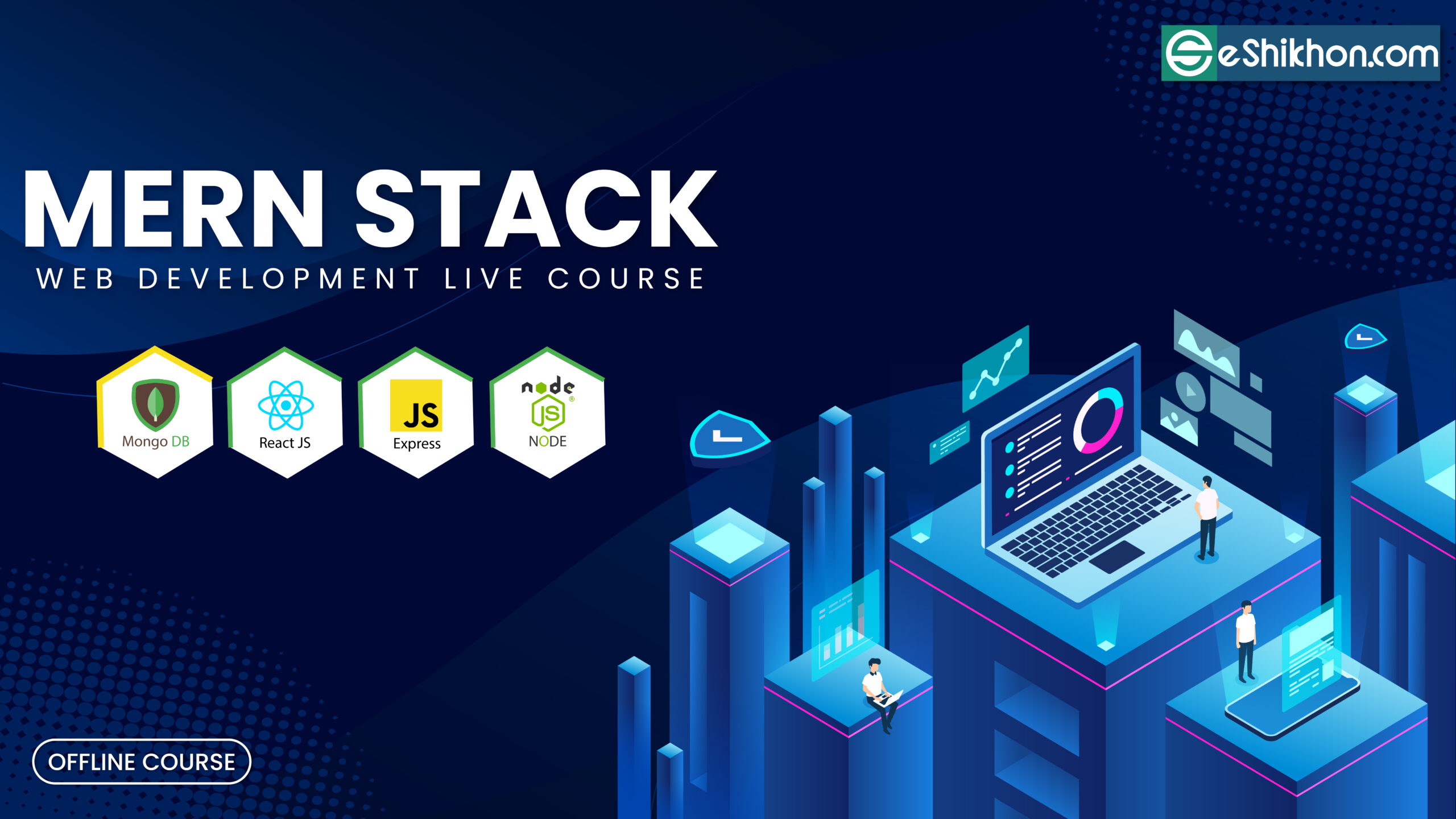 eShikhon.com

MERN STACK

WEB DEVELOPMENT LIVE COURSE

Mongo DB

React JS

JS
Express

node
JS
NODE

OFFLINE COURSE